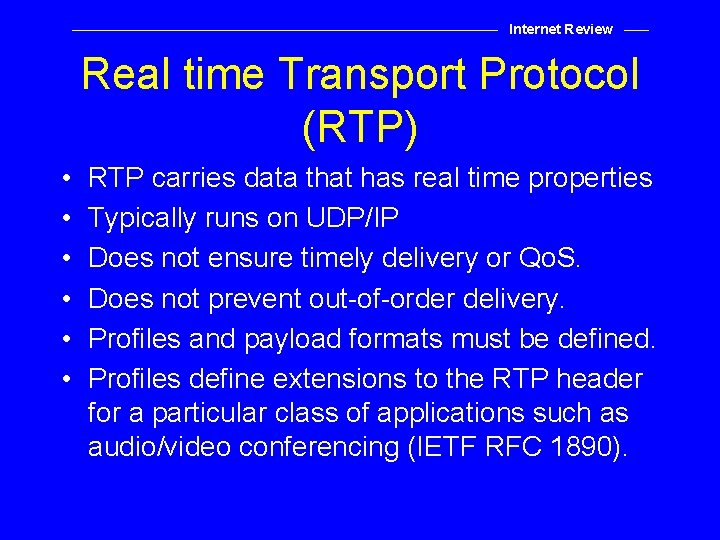 Internet Review

Real time Transport Protocol (RTP)

• RTP carries data that has real time properties
• Typically runs on UDP/IP
• Does not ensure timely delivery or QoS.
• Does not prevent out-of-order delivery.
• Profiles and payload formats must be defined.
• Profiles define extensions to the RTP header for a particular class of applications such as audio/video conferencing (IETF RFC 1890).